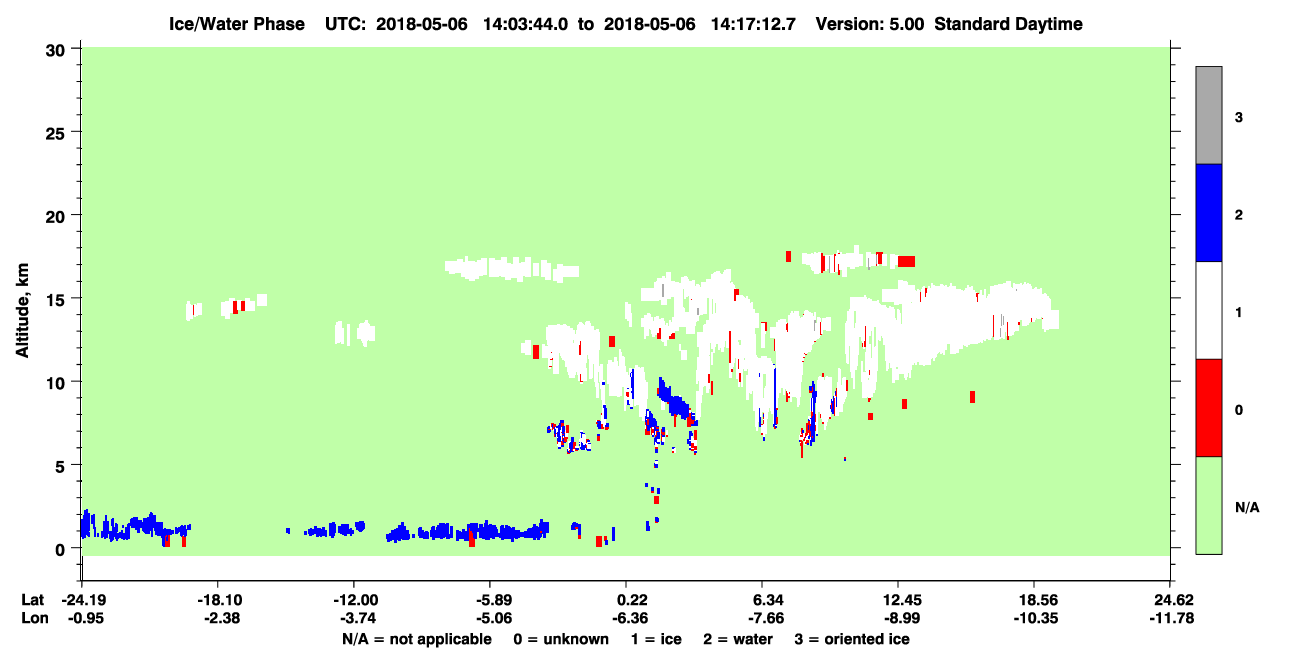 Ice/Water Phase UTC: 2018-05-06 14:03:44.0 to 2018-05-06 14:17:12.7 Version: 5.00 Standard Daytime

Altitude, km

30
25
20
15
10
5
0

3
2
1
0
N/A

Lat -24.19 -18.10 -12.00 -5.89 0.22 6.34 12.45 18.56 24.62
Lon -0.95 -2.38 -3.74 -5.06 -6.36 -7.66 -8.99 -10.35 -11.78

N/A = not applicable 0 = unknown 1 = ice 2 = water 3 = oriented ice